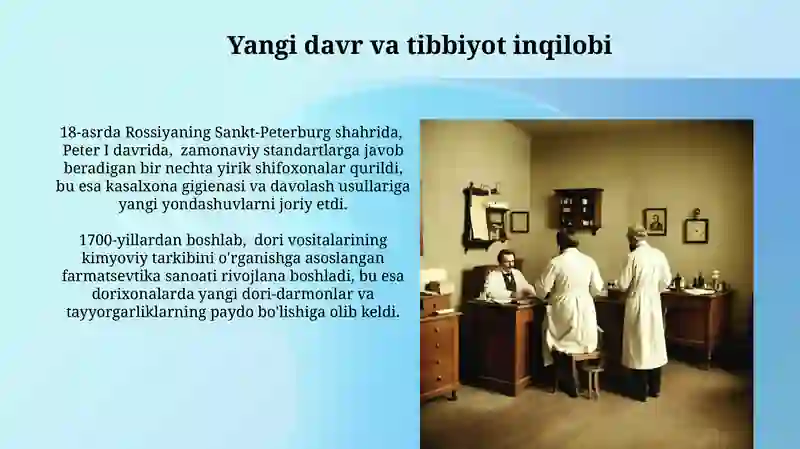 Yangi davr va tibbiyot inqilobi

18-asrda Rossiyaning Sankt-Peterburg shahrida, Peter I davrida, zamonaviy standartlarga javob beradigan bir nechta yirik shifoxonalar qurildi, bu esa kasalxona gigienasi va davolash usullariga yangi yondashuvlarni joriy etdi.

1700-yillardan boshlab, dori vositalarining kimyoviy tarkibini o'rganishga asoslangan farmatsevtika sanoati rivojlana boshladi, bu esa dorixonalarda yangi dori-darmonlar va tayyorgarliklarning paydo bo'lishiga olib keldi.